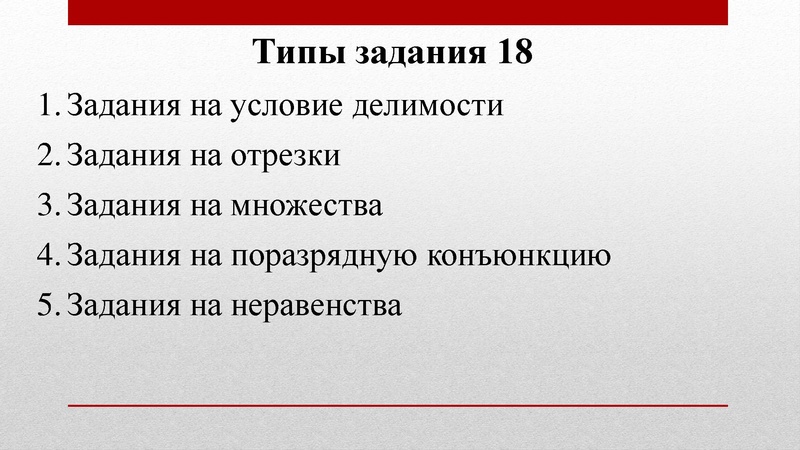 Типы задания 18

1. Задания на условие делимости
2. Задания на отрезки
3. Задания на множества
4. Задания на поразрядную конъюнкцию
5. Задания на неравенства